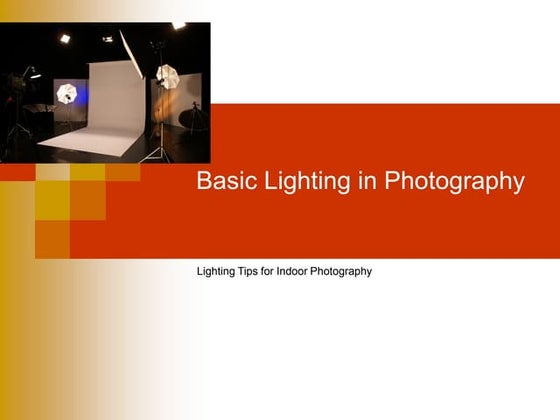 Basic Lighting in Photography

Lighting Tips for Indoor Photography